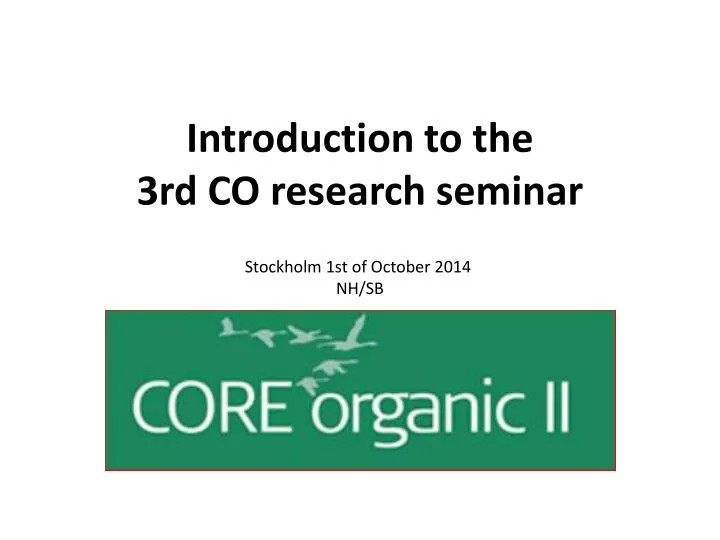 Introduction to the
3rd CO research seminar

Stockholm 1st of October 2014
NH/SB

CORE organic II